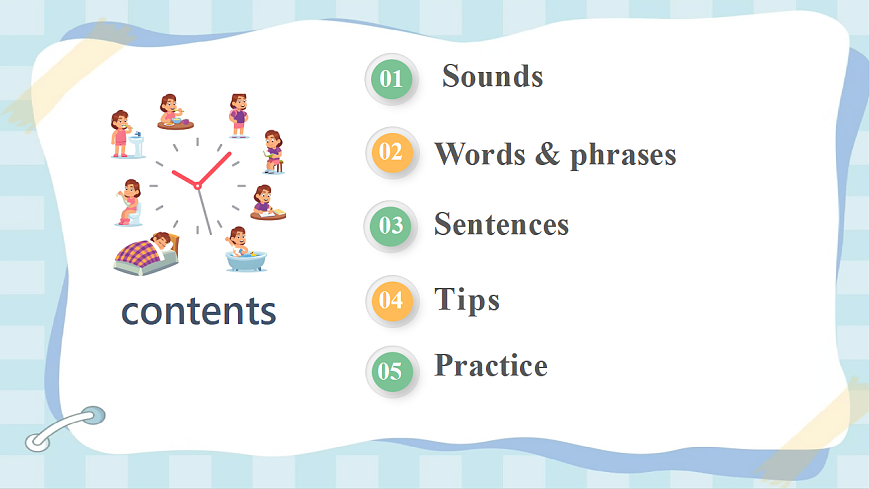 contents

01 Sounds

02 Words & phrases

03 Sentences

04 Tips

05 Practice